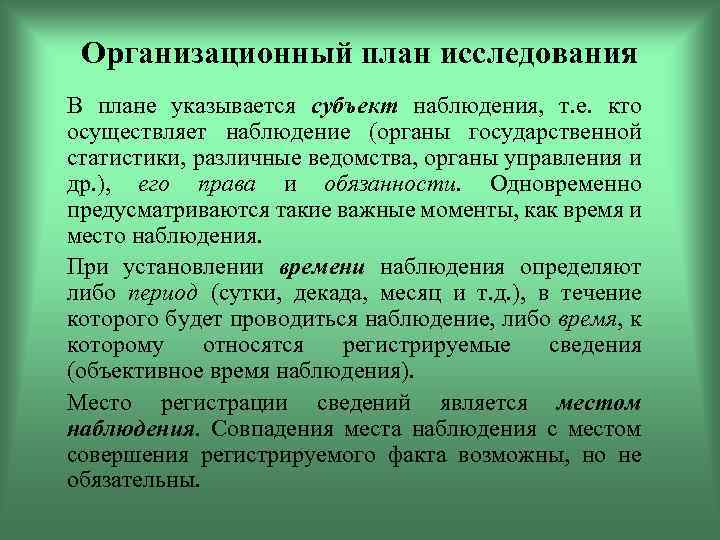 Организационный план исследования

В плане указывается субъект наблюдения, т.е. кто осуществляет наблюдение (органы государственной статистики, различные ведомства, органы управления и др.), его права и обязанности. Одновременно предусматриваются такие важные моменты, как время и место наблюдения.

При установлении времени наблюдения определяют либо период (сутки, декада, месяц и т.д.), в течение которого будет проводиться наблюдение, либо время, к которому относятся регистрируемые сведения (объективное время наблюдения).

Место регистрации сведений является местом наблюдения. Совпадения места наблюдения с местом совершения регистрируемого факта возможны, но не обязательны.